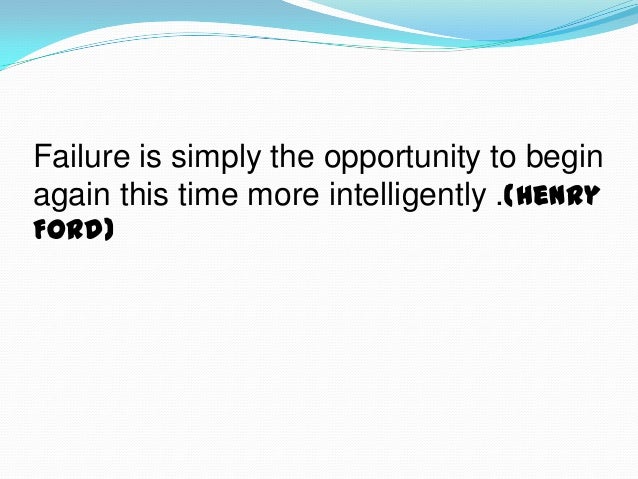 Failure is simply the opportunity to begin again this time more intelligently .(HENRY FORD)